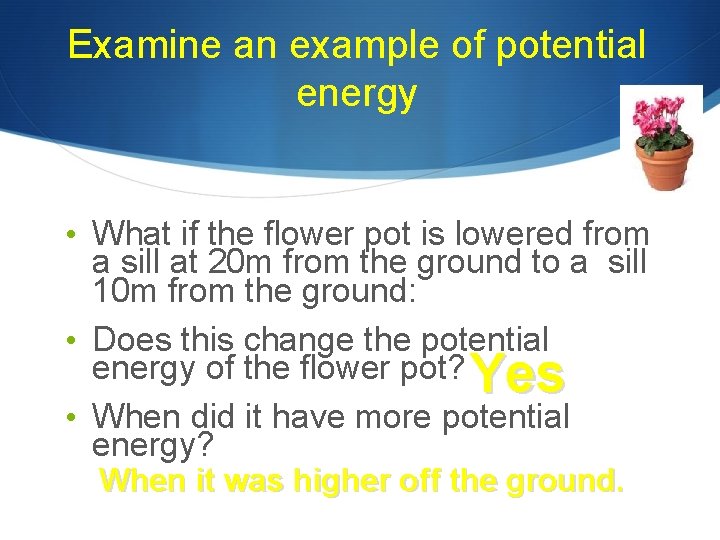 Examine an example of potential energy

• What if the flower pot is lowered from a sill at 20m from the ground to a  sill 10m from the ground:

• Does this change the potential energy of the flower pot? Yes

• When did it have more potential energy?

When it was higher off the ground.